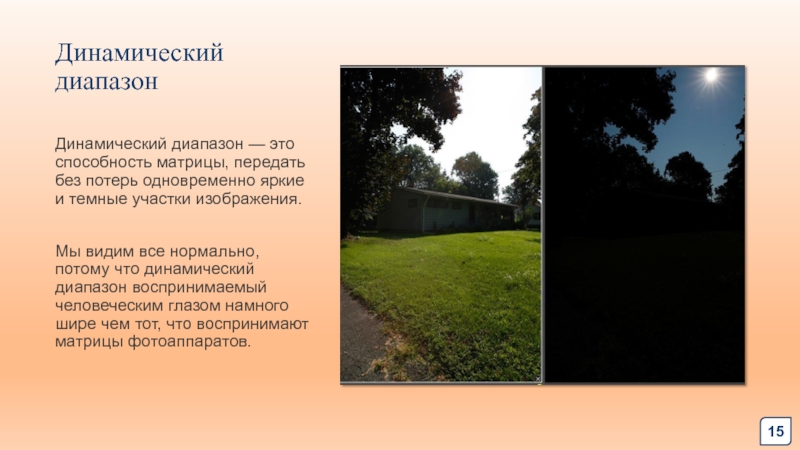 Динамический диапазон

Динамический диапазон — это способность матрицы, передать без потерь одновременно яркие и темные участки изображения.

Мы видим все нормально, потому что динамический диапазон воспринимаемый человеческим глазом намного шире чем тот, что воспринимают матрицы фотоаппаратов.

15